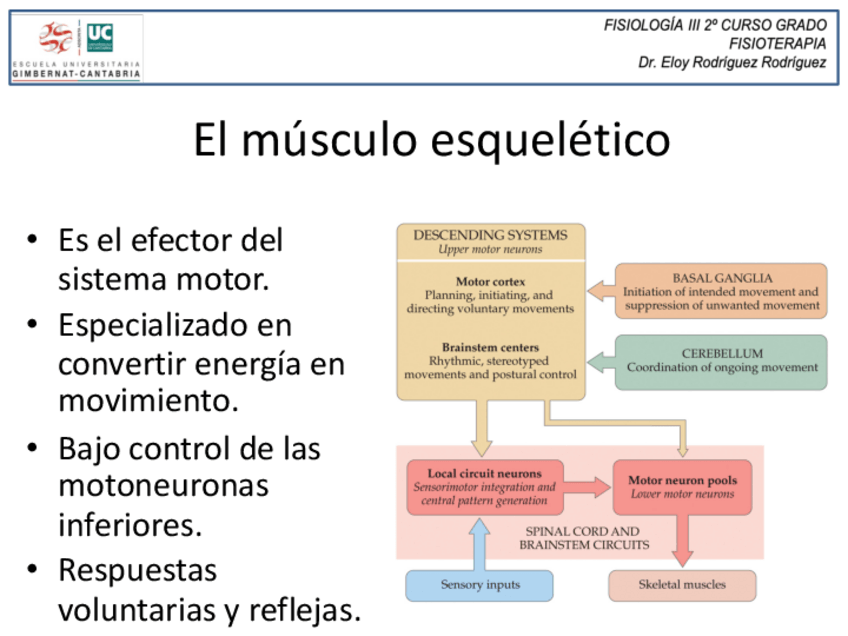 UC

ESCUELA UNIVERSITARIA
GIMBERNAT-CANTABRIA

FISIOLOGÍA III 2º CURSO GRADO
FISIOTERAPIA
Dr. Eloy Rodríguez Rodríguez

El músculo esquelético

• Es el efector del sistema motor.
• Especializado en convertir energía en movimiento.
• Bajo control de las motoneuronas inferiores.
• Respuestas voluntarias y reflejas.

DESCENDING SYSTEMS
Upper motor neurons

Motor cortex
Planning, initiating, and directing voluntary movements

Brainstem centers
Rhythmic, stereotyped movements and postural control

BASAL GANGLIA
Initiation of intended movement and suppression of unwanted movement

CEREBELLUM
Coordination of ongoing movement

Local circuit neurons
Sensorimotor integration and central pattern generation

Motor neuron pools
Lower motor neurons

SPINAL CORD AND BRAINSTEM CIRCUITS

Sensory inputs

Skeletal muscles